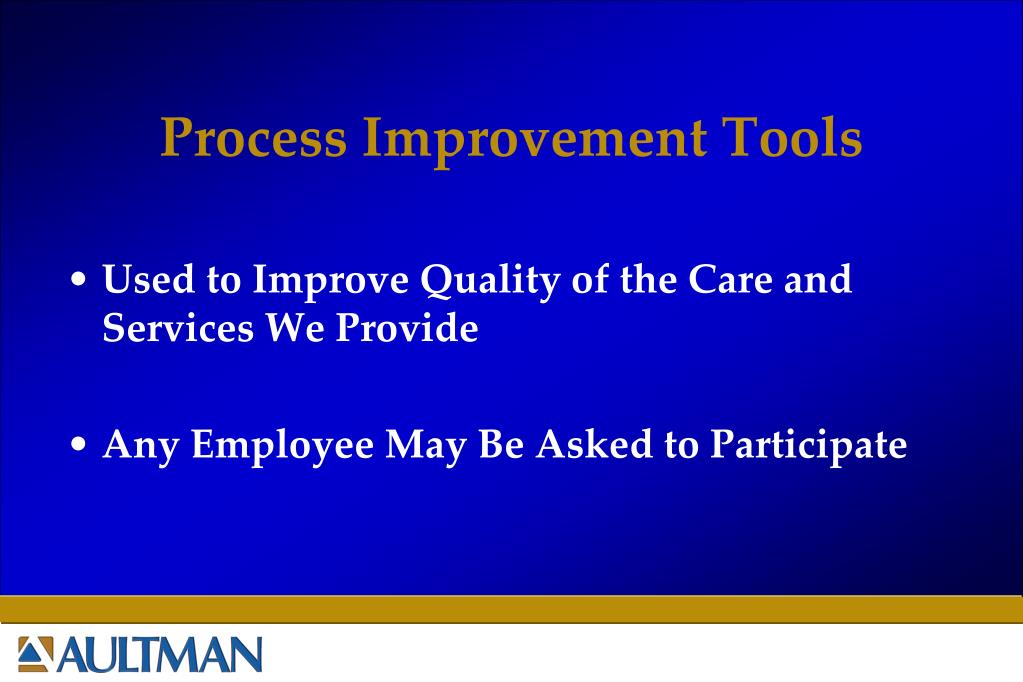 Process Improvement Tools

• Used to Improve Quality of the Care and Services We Provide

• Any Employee May Be Asked to Participate

AULTMAN